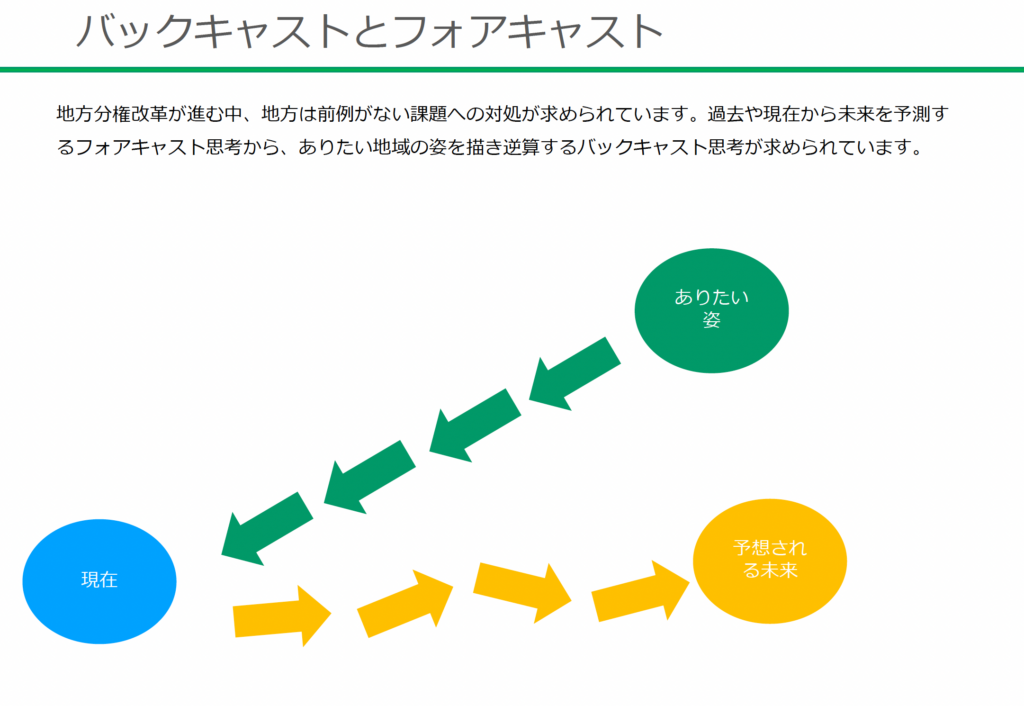 バックキャストとフォアキャスト

地方分権改革が進む中、地方は前例がない課題への対処が求められています。過去や現在から未来を予測するフォアキャスト思考から、ありたい地域の姿を描き逆算するバックキャスト思考が求められています。

ありたい姿

現在

予想される未来